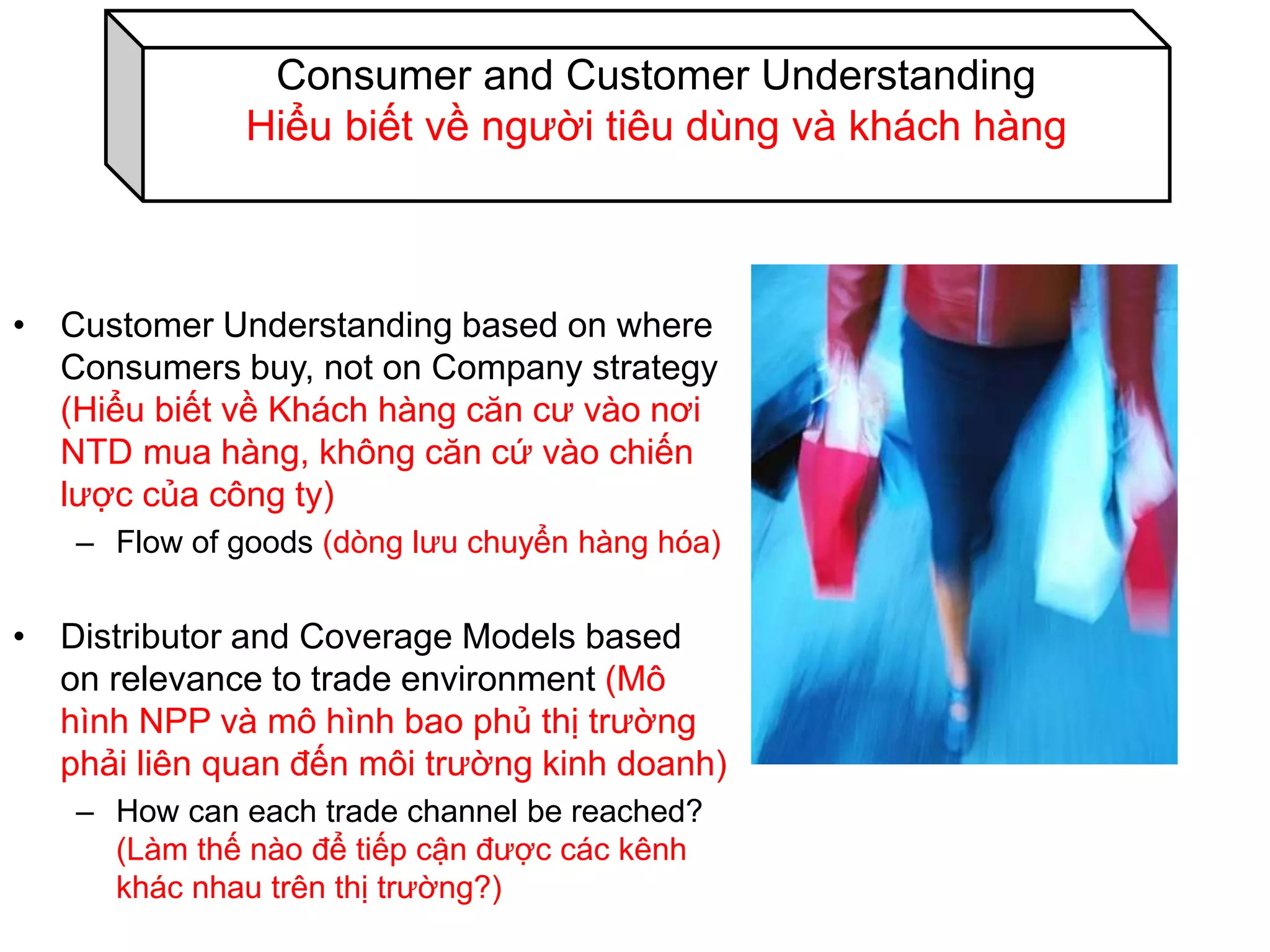 Consumer and Customer Understanding
Hiểu biết về người tiêu dùng và khách hàng

• Customer Understanding based on where Consumers buy, not on Company strategy (Hiểu biết về Khách hàng căn cư vào nơi NTD mua hàng, không căn cứ vào chiến lược của công ty)
– Flow of goods (dòng lưu chuyển hàng hóa)

• Distributor and Coverage Models based on relevance to trade environment (Mô hình NPP và mô hình bao phủ thị trường phải liên quan đến môi trường kinh doanh)
– How can each trade channel be reached? (Làm thế nào để tiếp cận được các kênh khác nhau trên thị trường?)